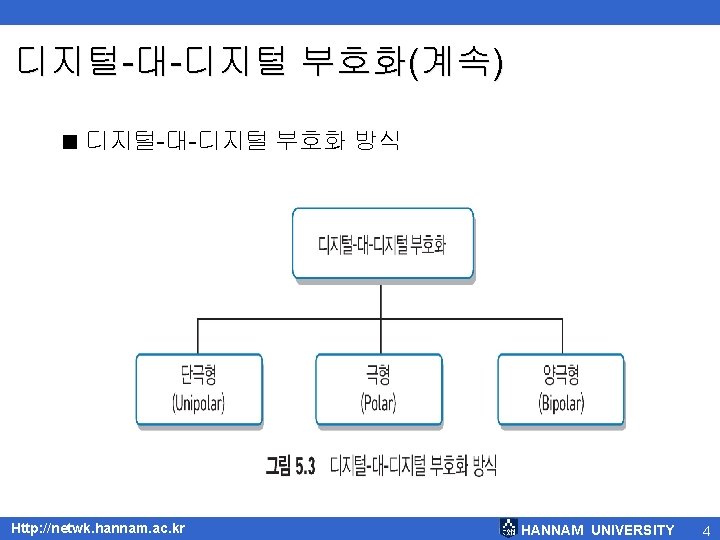 디지털-대-디지털 부호화(계속)

■ 디지털-대-디지털 부호화 방식

디지털-대-디지털 부호화

단극형
(Unipolar)

극형
(Polar)

양극형
(Bipolar)

그림 5.3 디지털-대-디지털 부호화 방식

Http://netwk.hannam.ac.kr

HANNAM UNIVERSITY 4